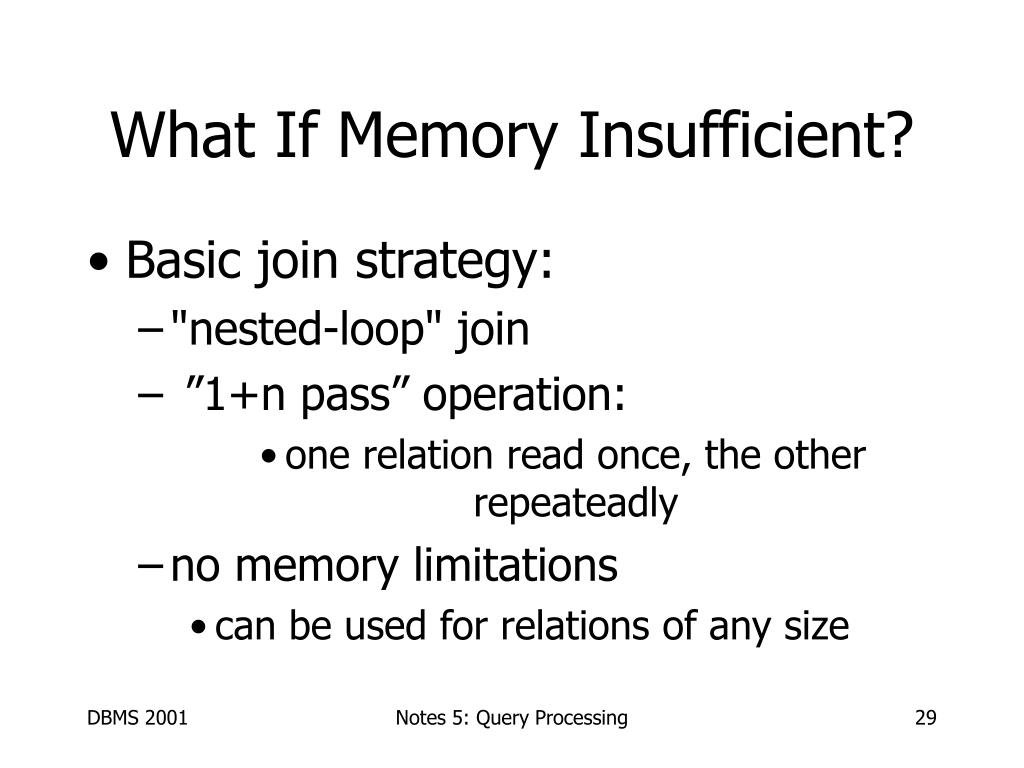 What If Memory Insufficient?

• Basic join strategy:
 – "nested-loop" join
 – ”1+n pass” operation:
  • one relation read once, the other repeateadly
 – no memory limitations
  • can be used for relations of any size

DBMS 2001
Notes 5: Query Processing
29